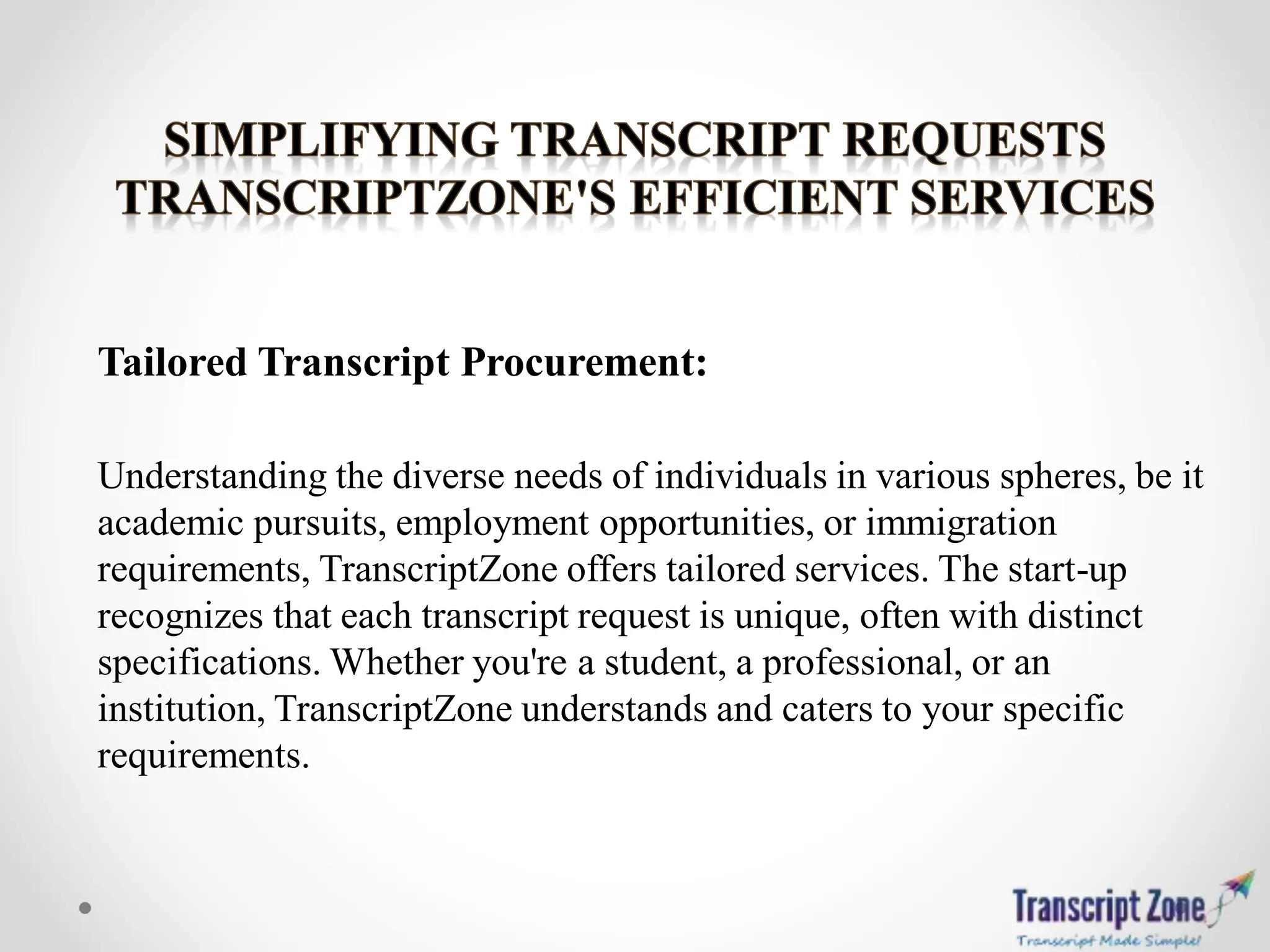 SIMPLIFYING TRANSCRIPT REQUESTS TRANSCRIPTZONE'S EFFICIENT SERVICES

Tailored Transcript Procurement:

Understanding the diverse needs of individuals in various spheres, be it academic pursuits, employment opportunities, or immigration requirements, TranscriptZone offers tailored services. The start-up recognizes that each transcript request is unique, often with distinct specifications. Whether you're a student, a professional, or an institution, TranscriptZone understands and caters to your specific requirements.

Transcript Zone
Transcript Made Simple!